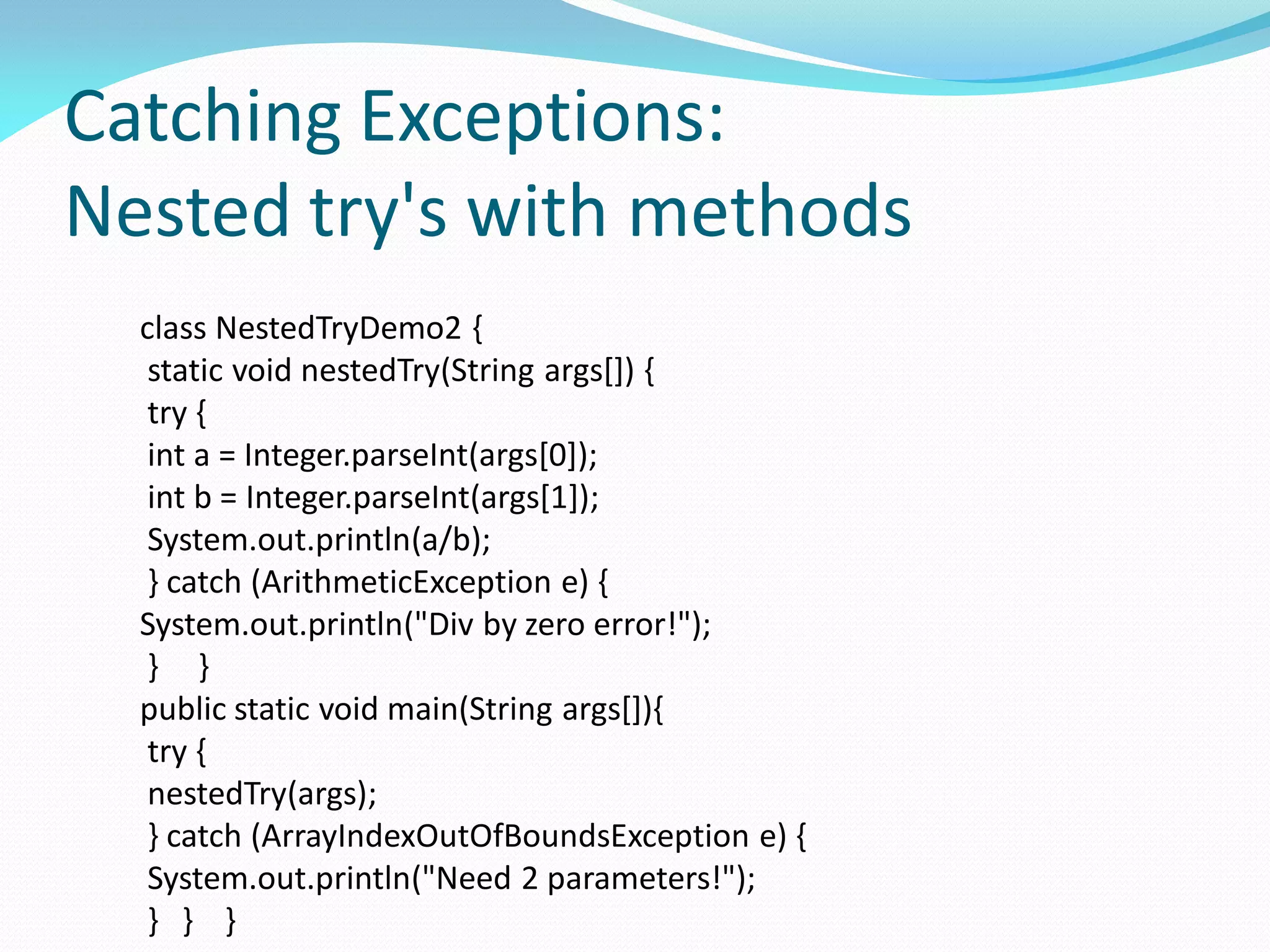 Catching Exceptions: Nested try's with methods

class NestedTryDemo2 {
static void nestedTry(String args[]) {
try {
int a = Integer.parseInt(args[0]);
int b = Integer.parseInt(args[1]);
System.out.println(a/b);
} catch (ArithmeticException e) {
System.out.println("Div by zero error!");
} }
public static void main(String args[]){
try {
nestedTry(args);
} catch (ArrayIndexOutOfBoundsException e) {
System.out.println("Need 2 parameters!");
} } }